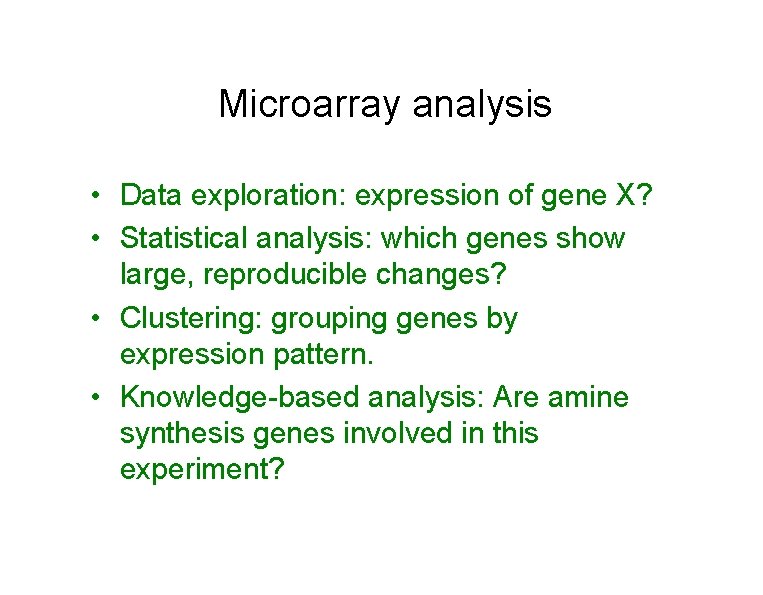 Microarray analysis

• Data exploration: expression of gene X?
• Statistical analysis: which genes show large, reproducible changes?
• Clustering: grouping genes by expression pattern.
• Knowledge-based analysis: Are amine synthesis genes involved in this experiment?